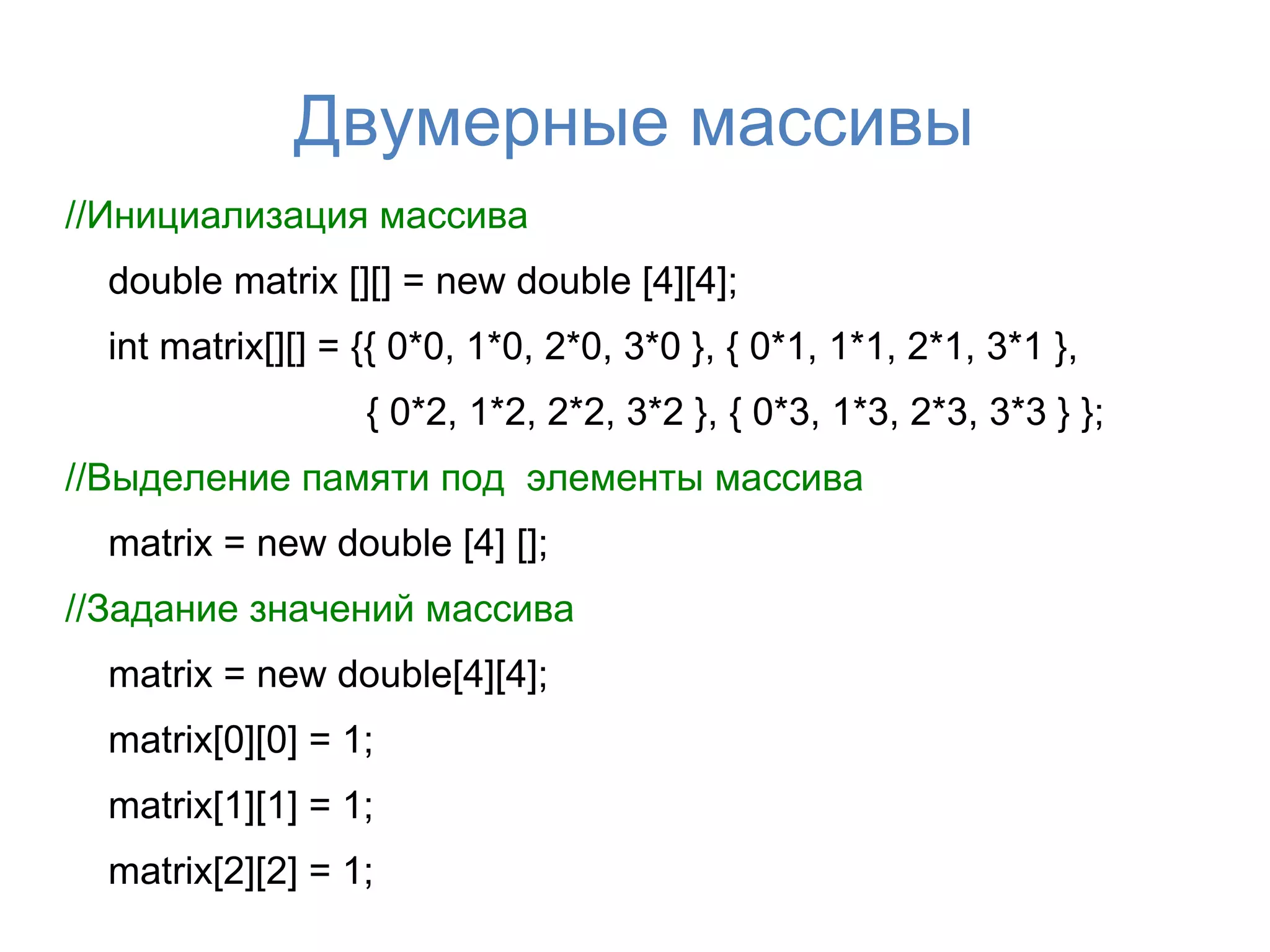 Двумерные массивы

//Инициализация массива

double matrix [][] = new double [4][4];

int matrix[][] = {{ 0*0, 1*0, 2*0, 3*0 }, { 0*1, 1*1, 2*1, 3*1 },
{ 0*2, 1*2, 2*2, 3*2 }, { 0*3, 1*3, 2*3, 3*3 } };

//Выделение памяти под  элементы массива

matrix = new double [4] [];

//Задание значений массива

matrix = new double[4][4];

matrix[0][0] = 1;

matrix[1][1] = 1;

matrix[2][2] = 1;